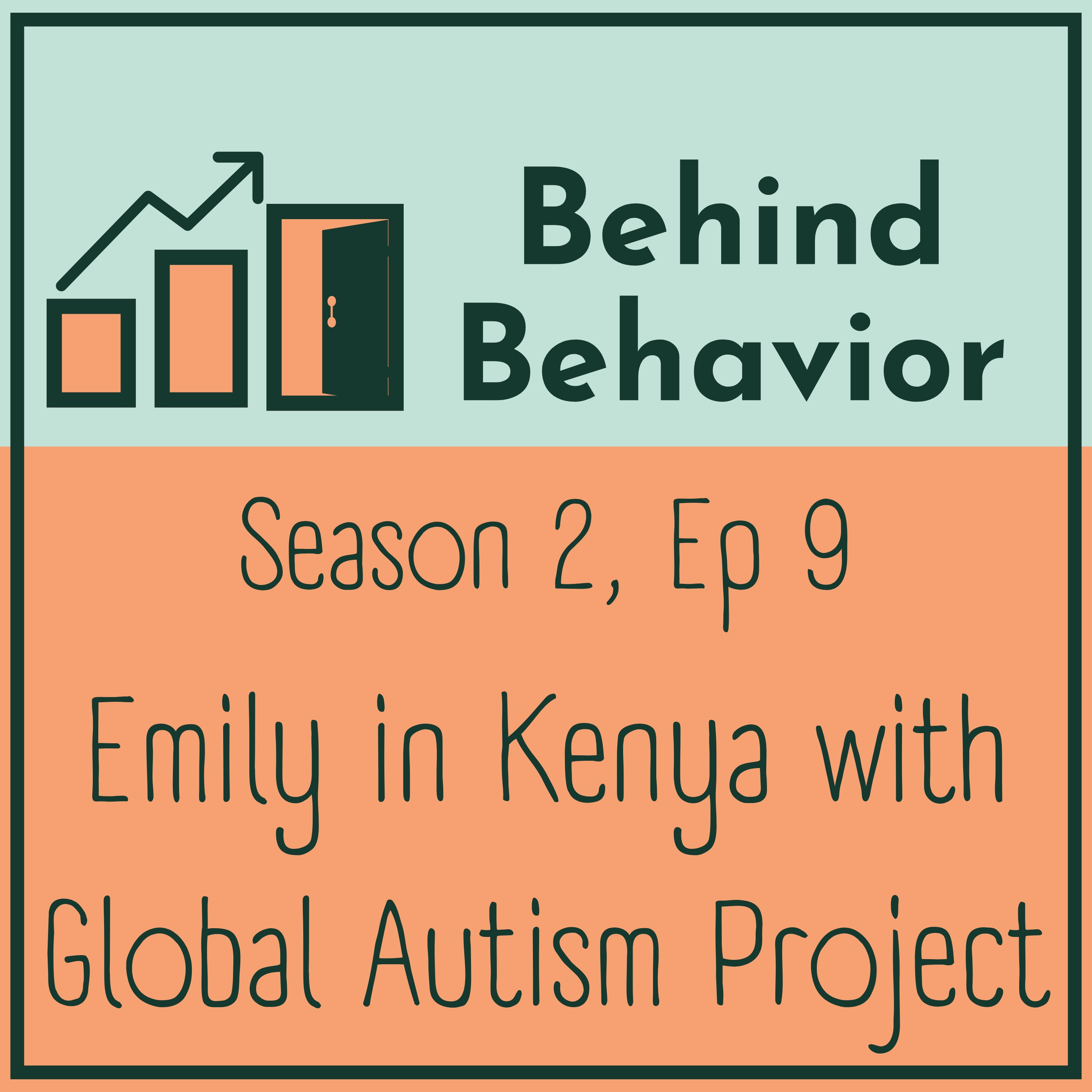 Behind Behavior

Season 2, Ep 9

Emily in Kenya with Global Autism Project